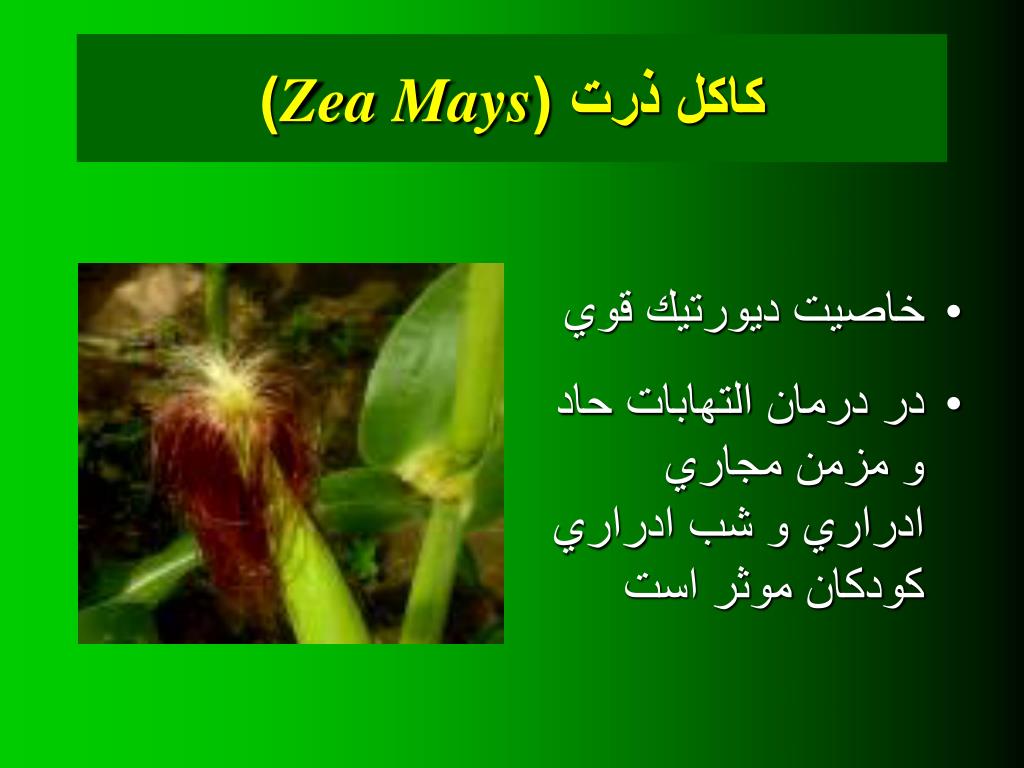 كاكل ذرت (Zea Mays)

• خاصيت ديورتيك قوي

• در درمان التهابات حاد و مزمن مجاري ادراري و شب ادراري كودكان موثر است